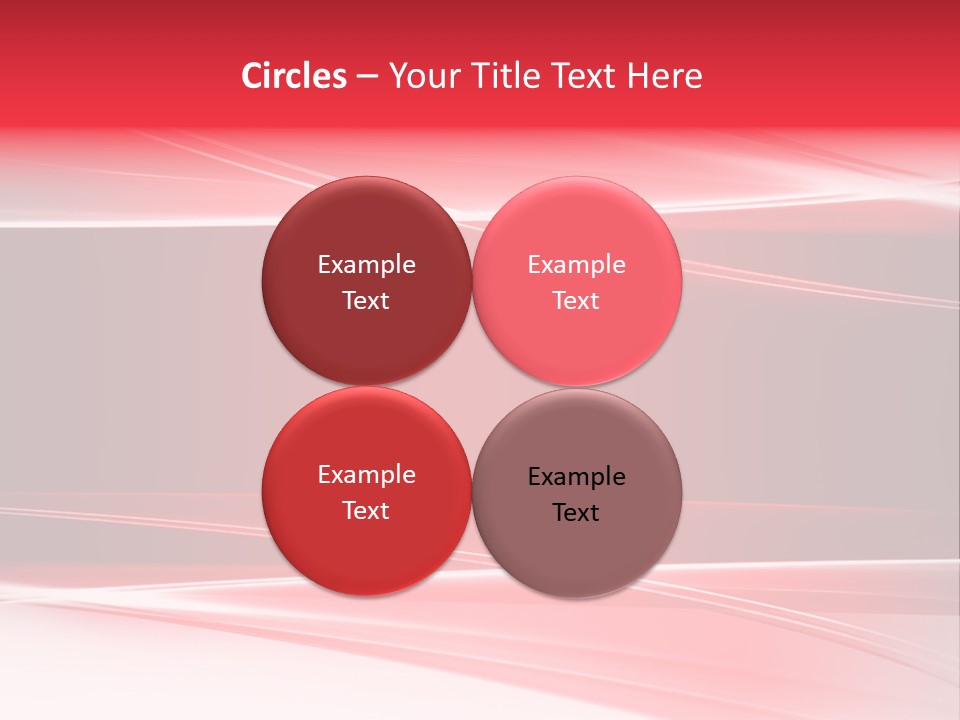 Circles – Your Title Text Here

Example Text

Example Text

Example Text

Example Text